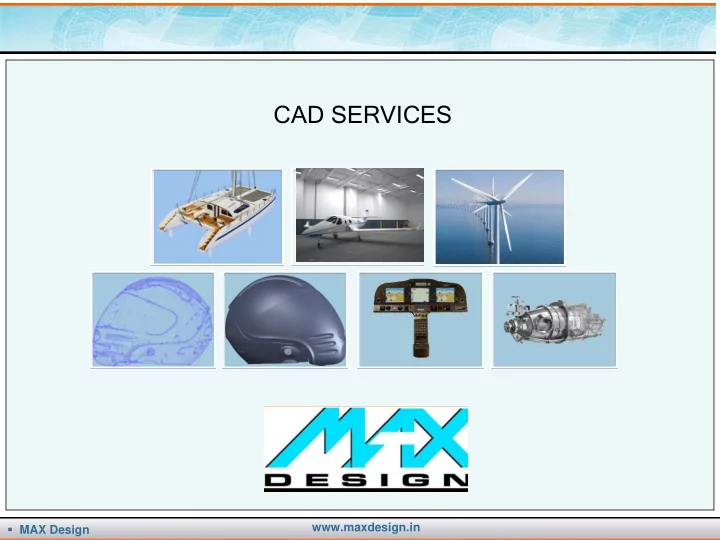 CAD SERVICES

MAX
DESIGN

▪ MAX Design

www.maxdesign.in